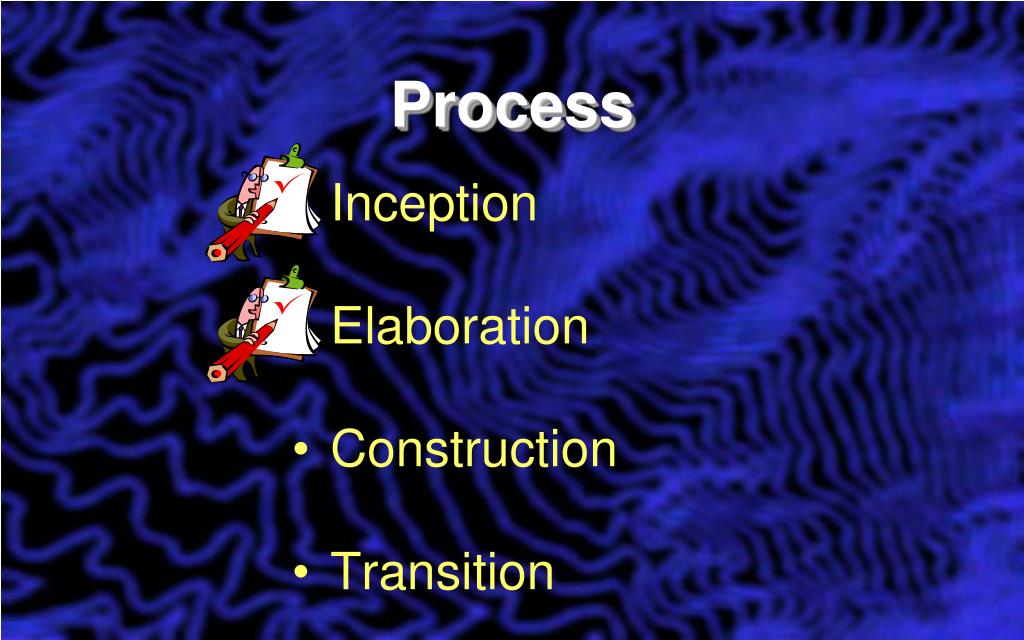 Process

Inception

Elaboration

• Construction

• Transition